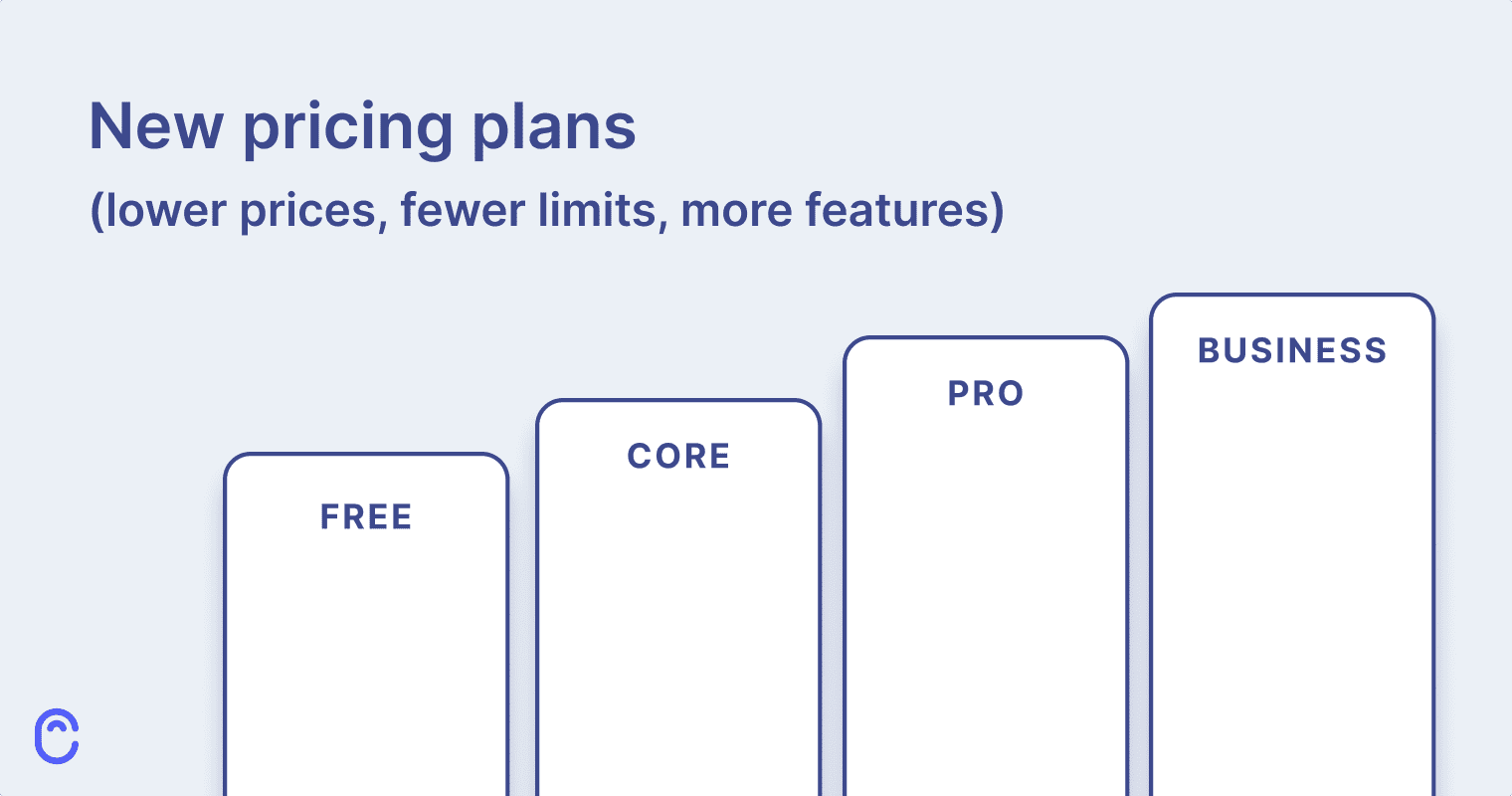 New pricing plans

(lower prices, fewer limits, more features)

FREE

CORE

PRO

BUSINESS